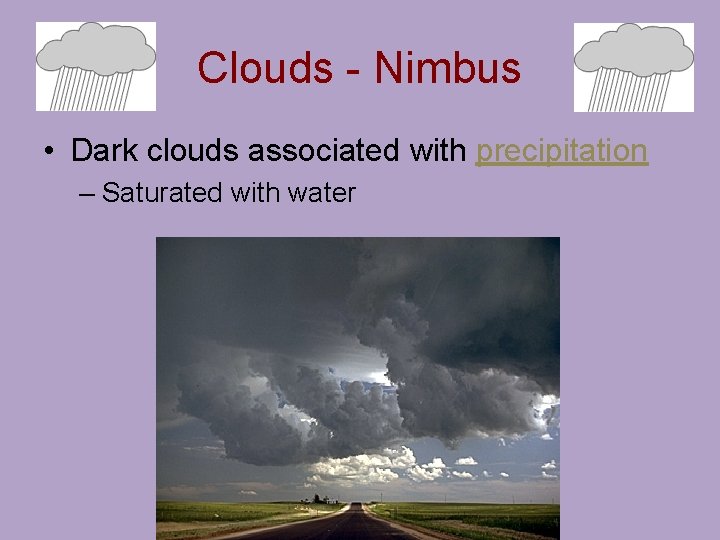 Clouds - Nimbus

• Dark clouds associated with precipitation

– Saturated with water